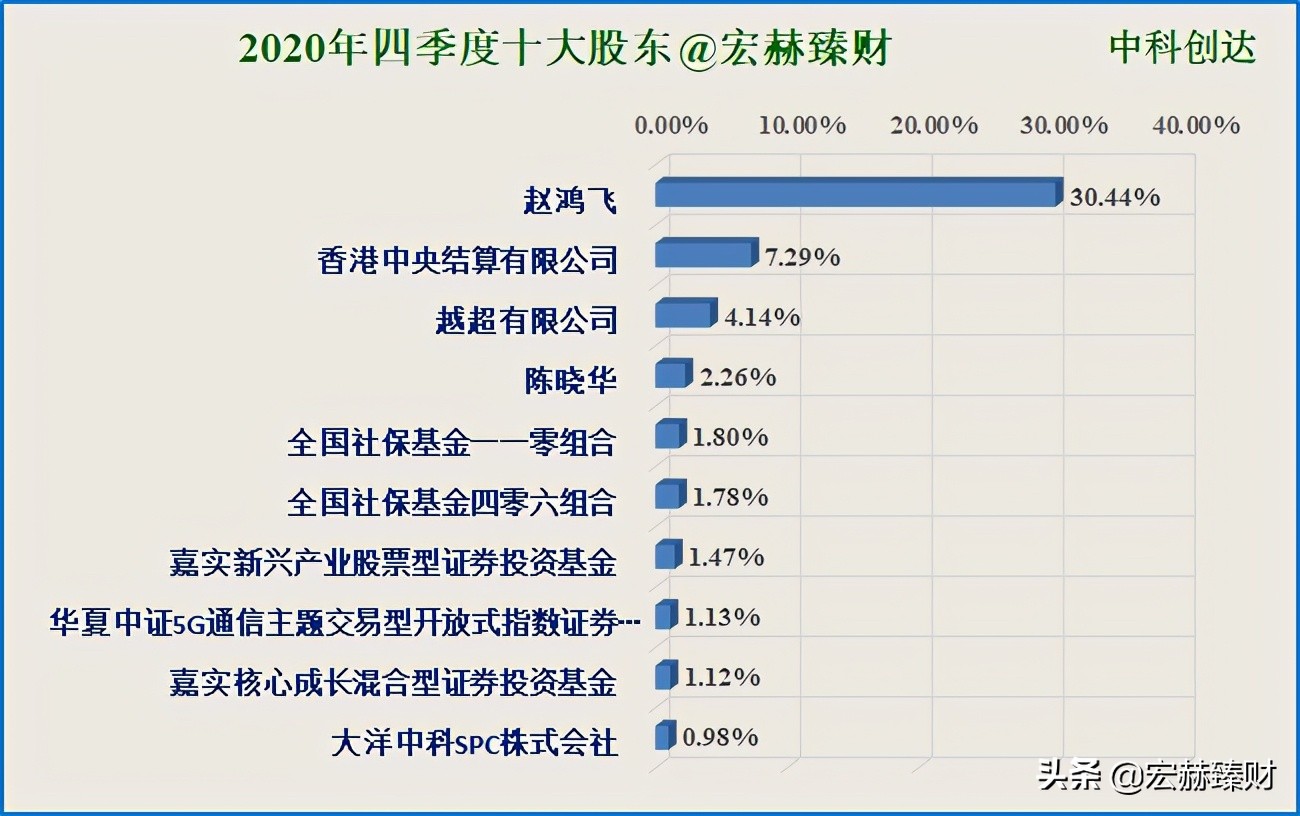 2020年四季度十大股东@宏赫臻财

中科创达

0.00% 10.00% 20.00% 30.00% 40.00%

赵鸿飞 30.44%

香港中央结算有限公司 7.29%

越超有限公司 4.14%

陈晓华 2.26%

全国社保基金一一零组合 1.80%

全国社保基金四零六组合 1.78%

嘉实新兴产业股票型证券投资基金 1.47%

华夏中证5G通信主题交易型开放式指数证券… 1.13%

嘉实核心成长混合型证券投资基金 1.12%

大洋中科SPC株式会社 0.98%

头条 @宏赫臻财